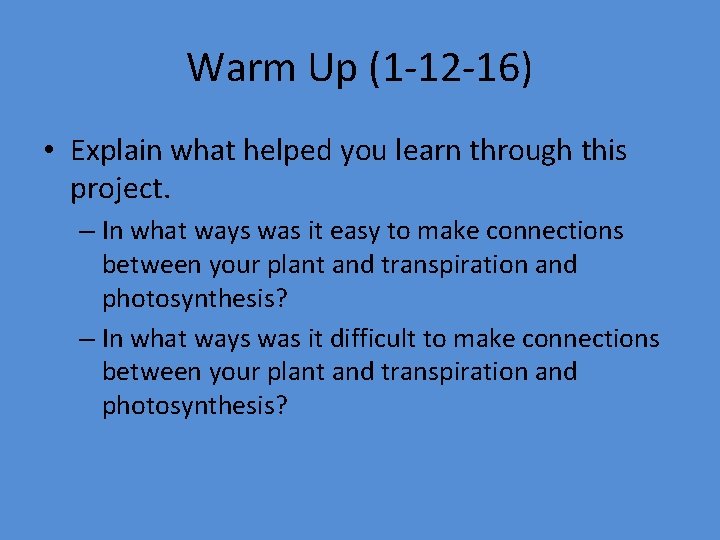 Warm Up (1-12-16)

• Explain what helped you learn through this project.

– In what ways was it easy to make connections between your plant and transpiration and photosynthesis?

– In what ways was it difficult to make connections between your plant and transpiration and photosynthesis?